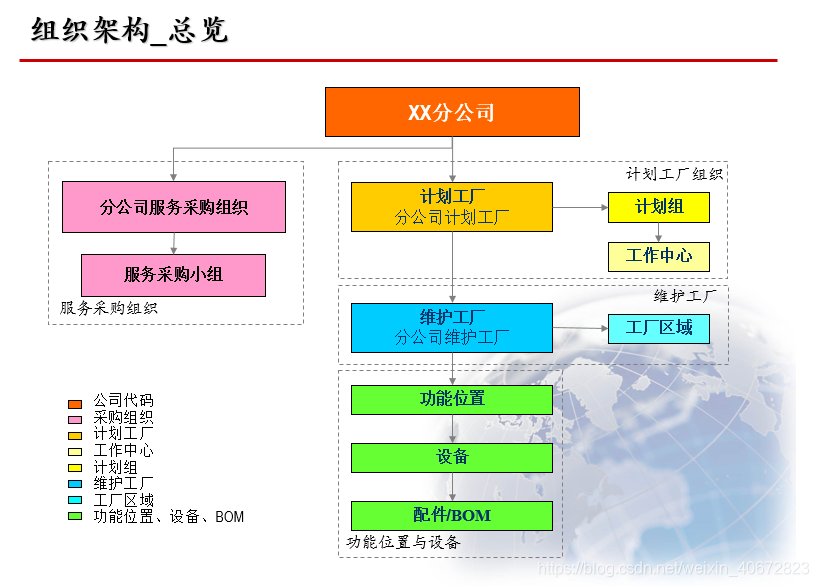 组织架构_总览

XX分公司

分公司服务采购组织

服务采购小组

服务采购组织

计划工厂组织

计划工厂
分公司计划工厂

计划组

工作中心

维护工厂

维护工厂
分公司维护工厂

工厂区域

功能位置

设备

配件/BOM

功能位置与设备

公司代码
采购组织
计划工厂
工作中心
计划组
维护工厂
工厂区域
功能位置、设备、BOM

https://blog.csdn.net/weixin_40672823